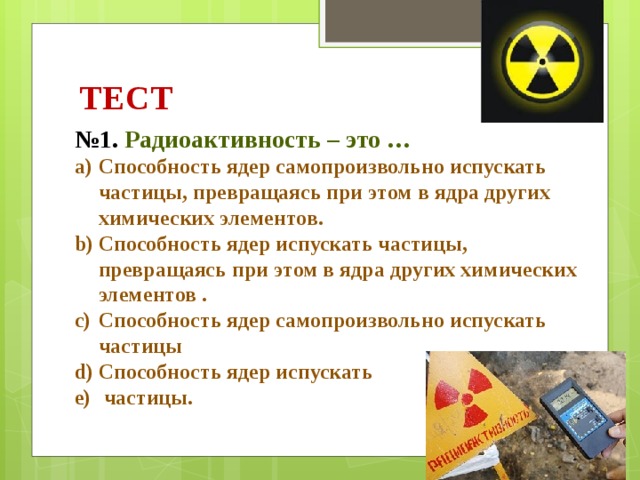 ТЕСТ

№1. Радиоактивность – это …

a) Способность ядер самопроизвольно испускать частицы, превращаясь при этом в ядра других химических элементов.

b) Способность ядер испускать частицы, превращаясь при этом в ядра других химических элементов .

c) Способность ядер самопроизвольно испускать частицы

d) Способность ядер испускать

e) частицы.

РАДИОАКТИВНОСТЬ